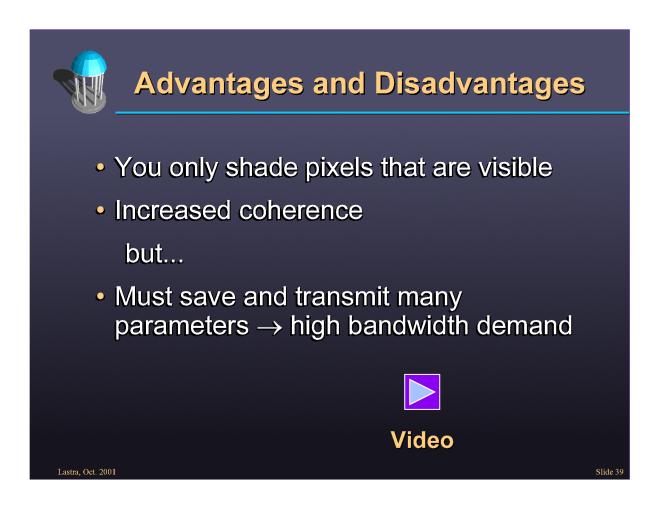 Advantages and Disadvantages

• You only shade pixels that are visible

• Increased coherence

but...

• Must save and transmit many parameters $\rightarrow$ high bandwidth demand

Video

Lastra, Oct. 2001

Slide 39